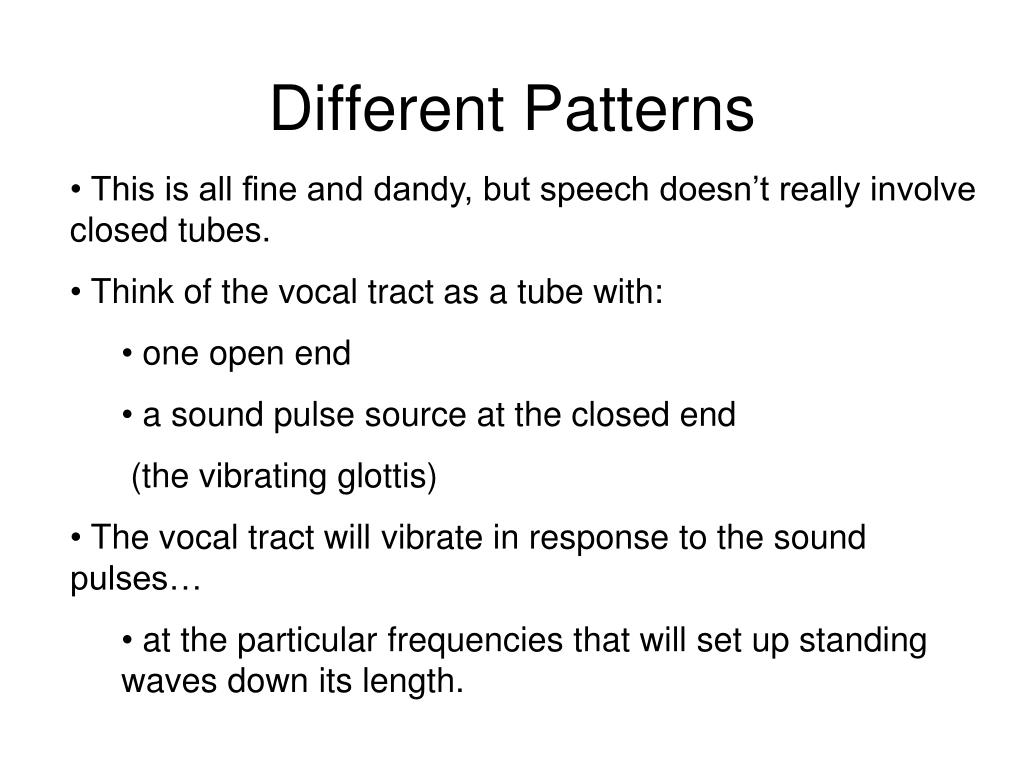 Different Patterns

• This is all fine and dandy, but speech doesn’t really involve closed tubes.

• Think of the vocal tract as a tube with:

• one open end

• a sound pulse source at the closed end

(the vibrating glottis)

• The vocal tract will vibrate in response to the sound pulses…

• at the particular frequencies that will set up standing waves down its length.